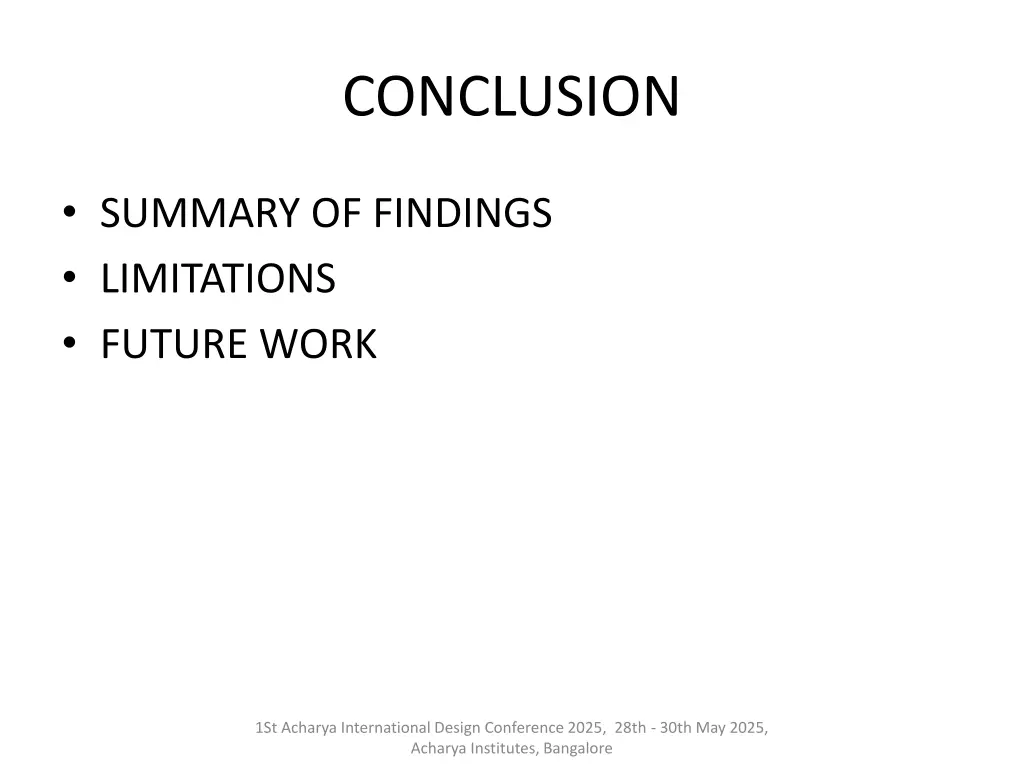 CONCLUSION

• SUMMARY OF FINDINGS
• LIMITATIONS
• FUTURE WORK

1St Acharya International Design Conference 2025, 28th - 30th May 2025, Acharya Institutes, Bangalore